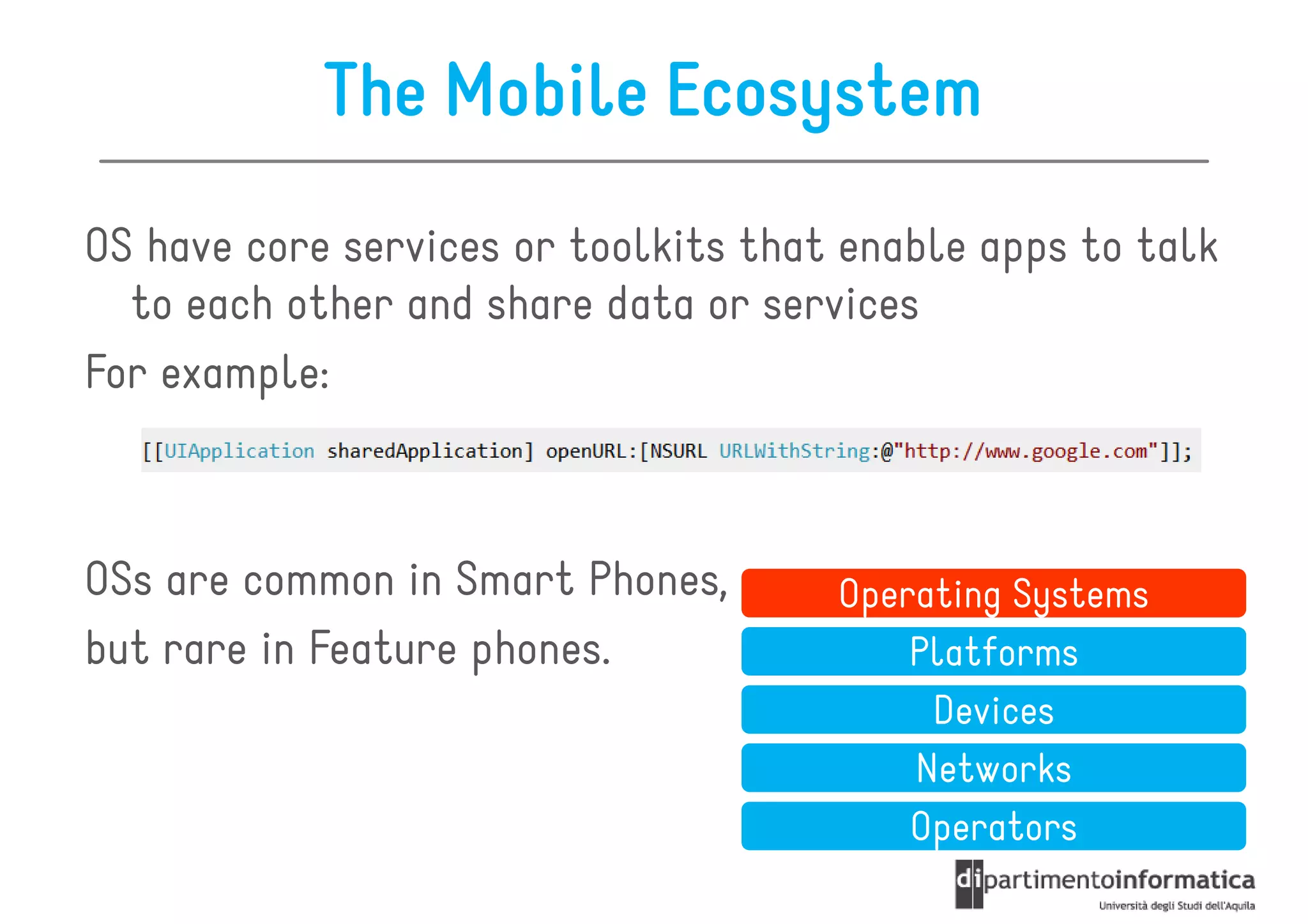 The Mobile Ecosystem

OS have core services or toolkits that enable apps to talk to each other and share data or services

For example:

[[UIApplication sharedApplication] openURL:[NSURL URLWithString:@"http://www.google.com"]];

OSs are common in Smart Phones, but rare in Feature phones.

Operating Systems
Platforms
Devices
Networks
Operators

dipartimentoinformatica
Università degli Studi dell'Aquila